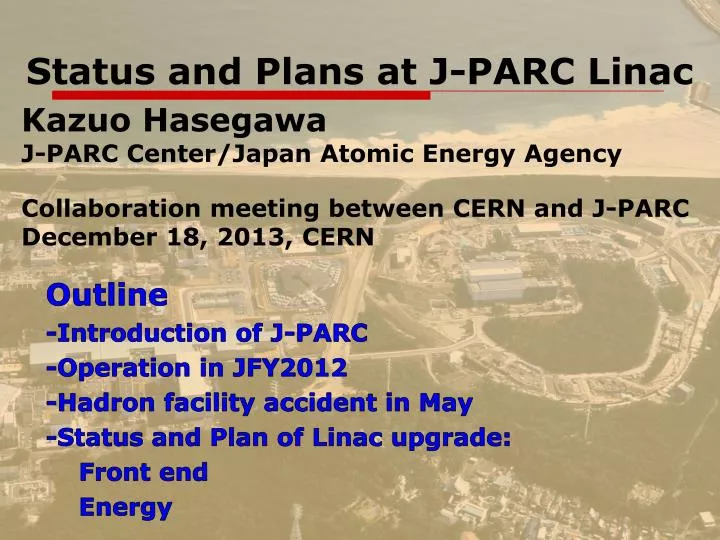 Status and Plans at J-PARC Linac

Kazuo Hasegawa
J-PARC Center/Japan Atomic Energy Agency

Collaboration meeting between CERN and J-PARC
December 18, 2013, CERN

Outline
-Introduction of J-PARC
-Operation in JFY2012
-Hadron facility accident in May
-Status and Plan of Linac upgrade:
Front end
Energy